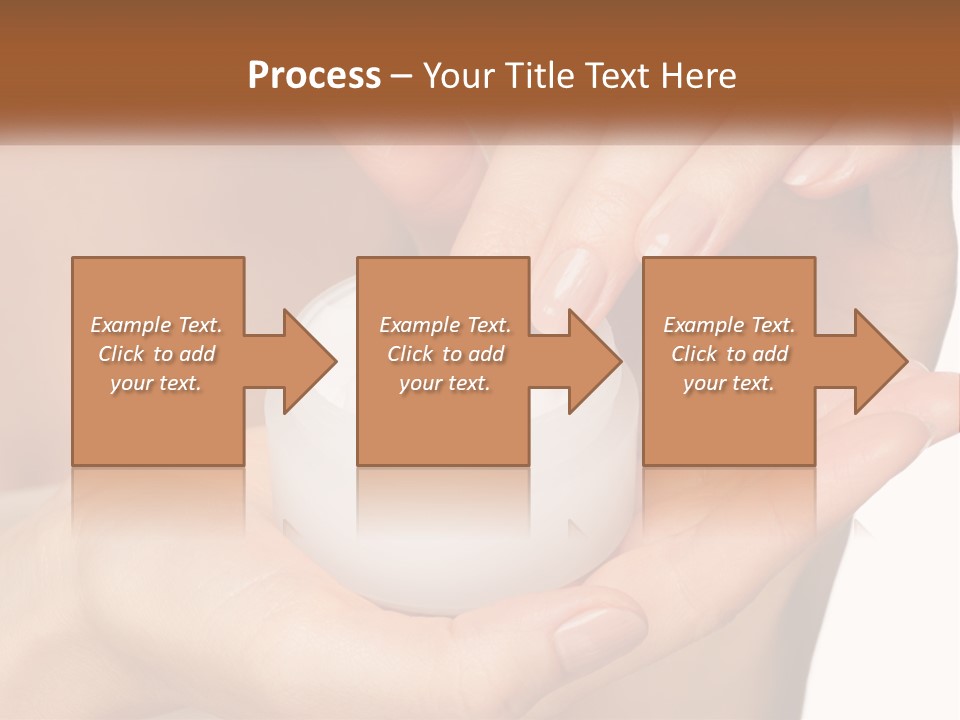 Process – Your Title Text Here

Example Text. Click to add your text.

Example Text. Click to add your text.

Example Text. Click to add your text.